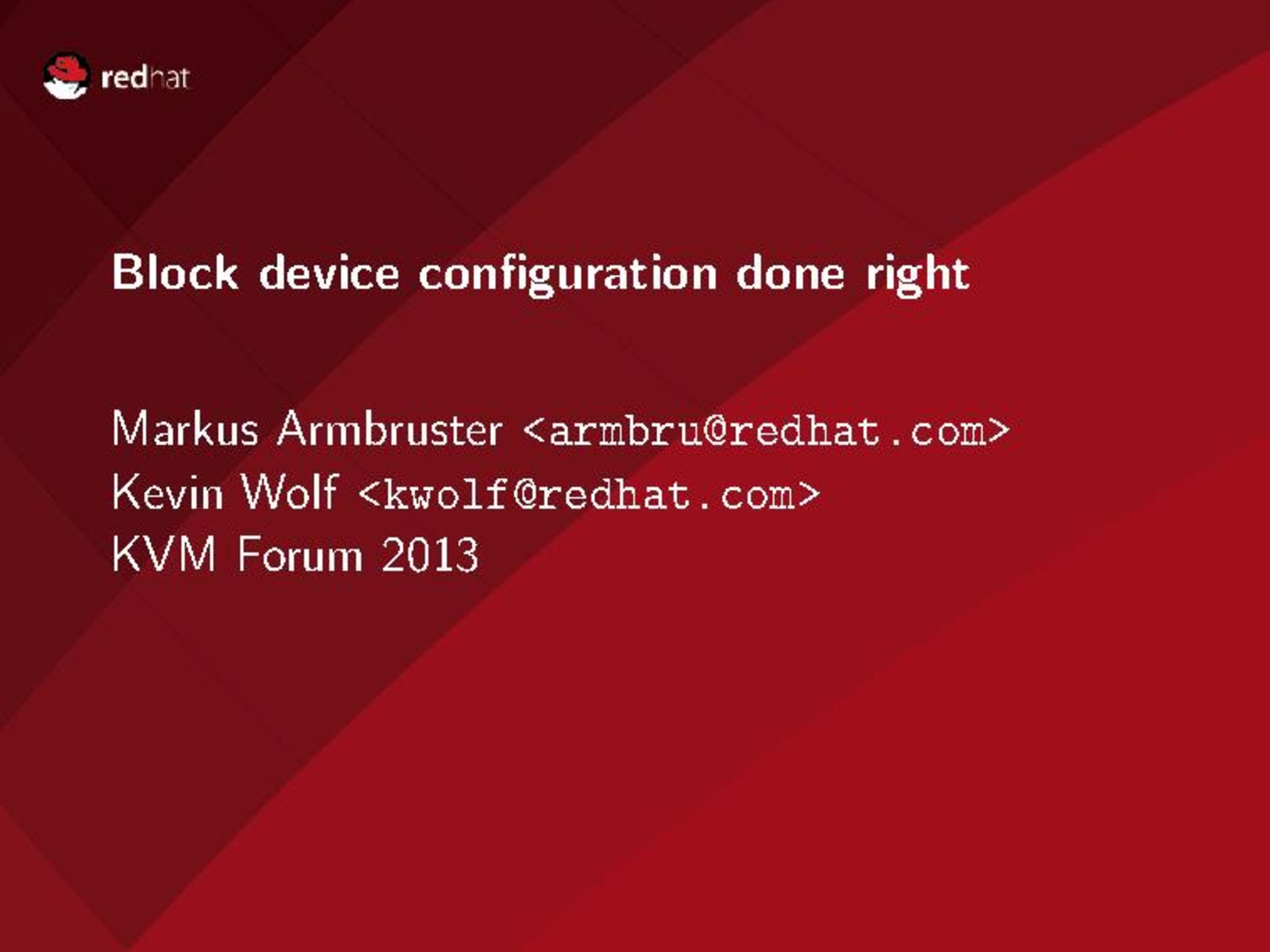 redhat

Block device configuration done right

Markus Armbruster <armbru@redhat.com>
Kevin Wolf <kwolf@redhat.com>
KVM Forum 2013